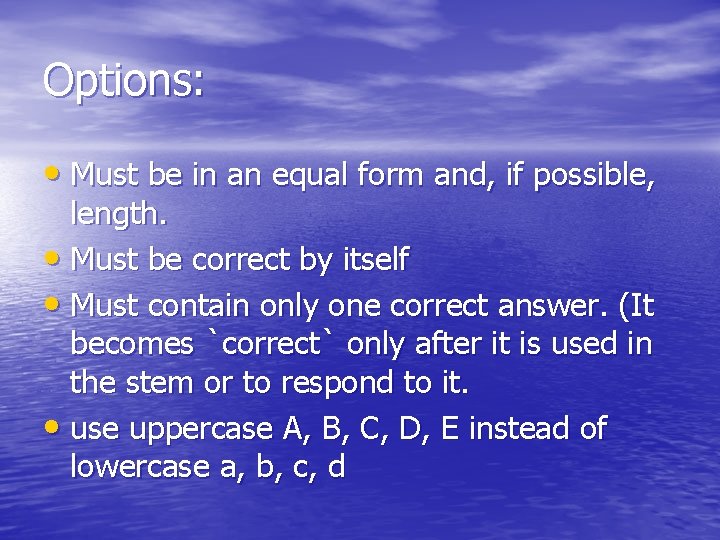 Options:

• Must be in an equal form and, if possible, length.
• Must be correct by itself
• Must contain only one correct answer. (It becomes `correct` only after it is used in the stem or to respond to it.
• use uppercase A, B, C, D, E instead of lowercase a, b, c, d